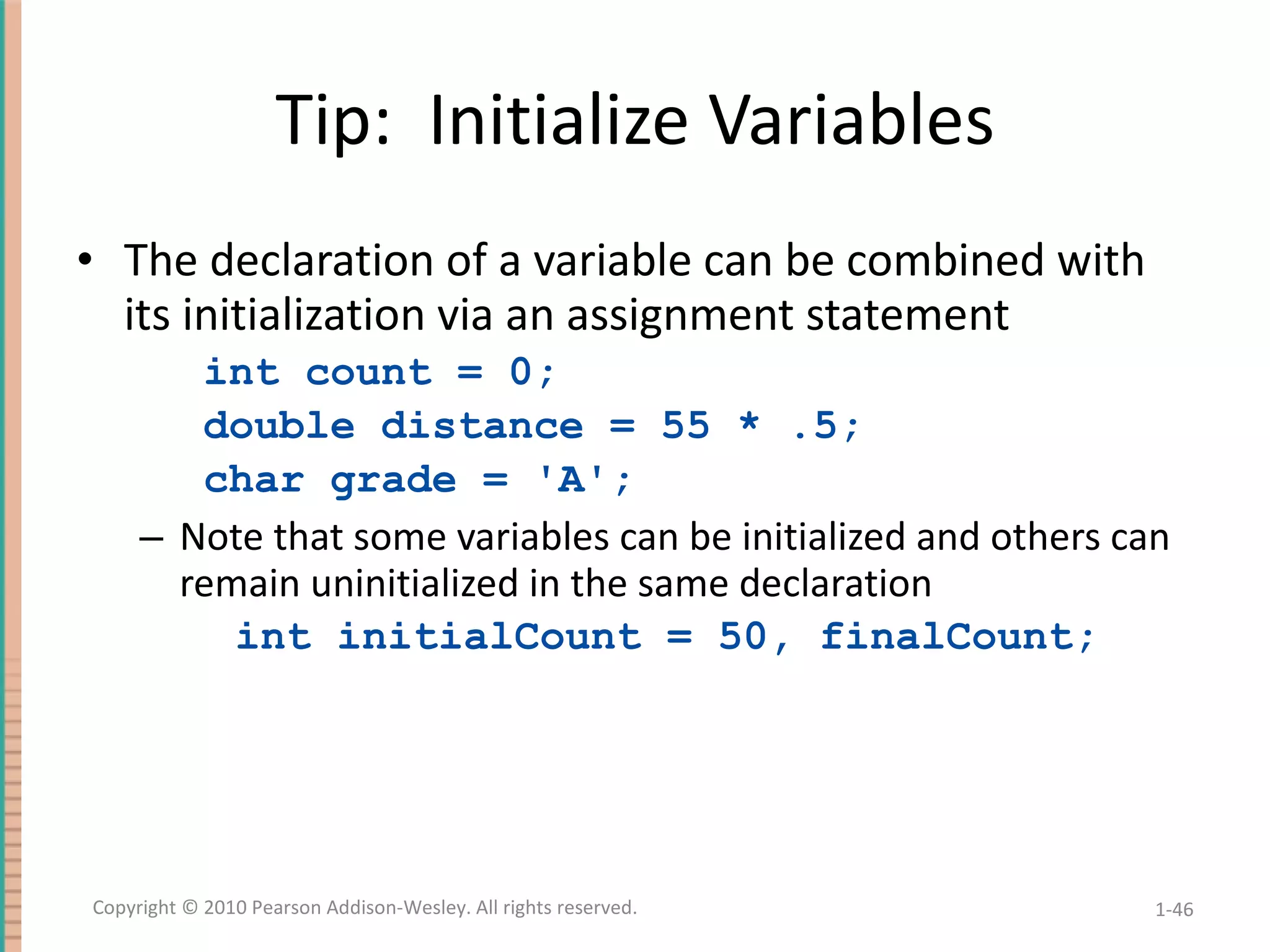 Tip: Initialize Variables

• The declaration of a variable can be combined with its initialization via an assignment statement

int count = 0;
double distance = 55 * .5;
char grade = 'A';

– Note that some variables can be initialized and others can remain uninitialized in the same declaration

int initialCount = 50, finalCount;

Copyright © 2010 Pearson Addison-Wesley. All rights reserved.

1-46